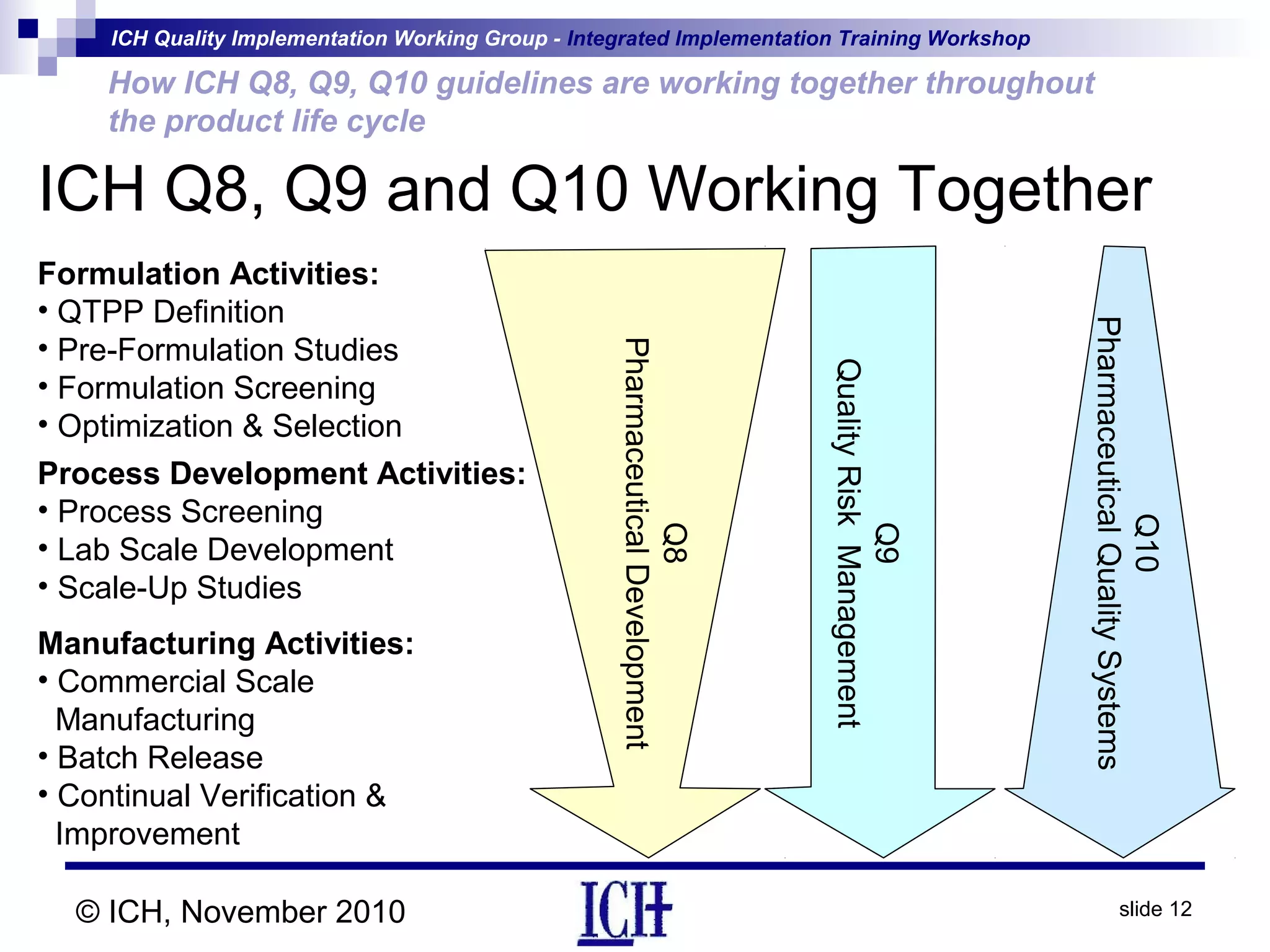 ICH Quality Implementation Working Group - Integrated Implementation Training Workshop

How ICH Q8, Q9, Q10 guidelines are working together throughout the product life cycle

ICH Q8, Q9 and Q10 Working Together

Formulation Activities:
• QTPP Definition
• Pre-Formulation Studies
• Formulation Screening
• Optimization & Selection

Process Development Activities:
• Process Screening
• Lab Scale Development
• Scale-Up Studies

Manufacturing Activities:
• Commercial Scale Manufacturing
• Batch Release
• Continual Verification & Improvement

Q8
Pharmaceutical Development

Q9
Quality Risk Management

Q10
Pharmaceutical Quality Systems

© ICH, November 2010

ICH

slide 12